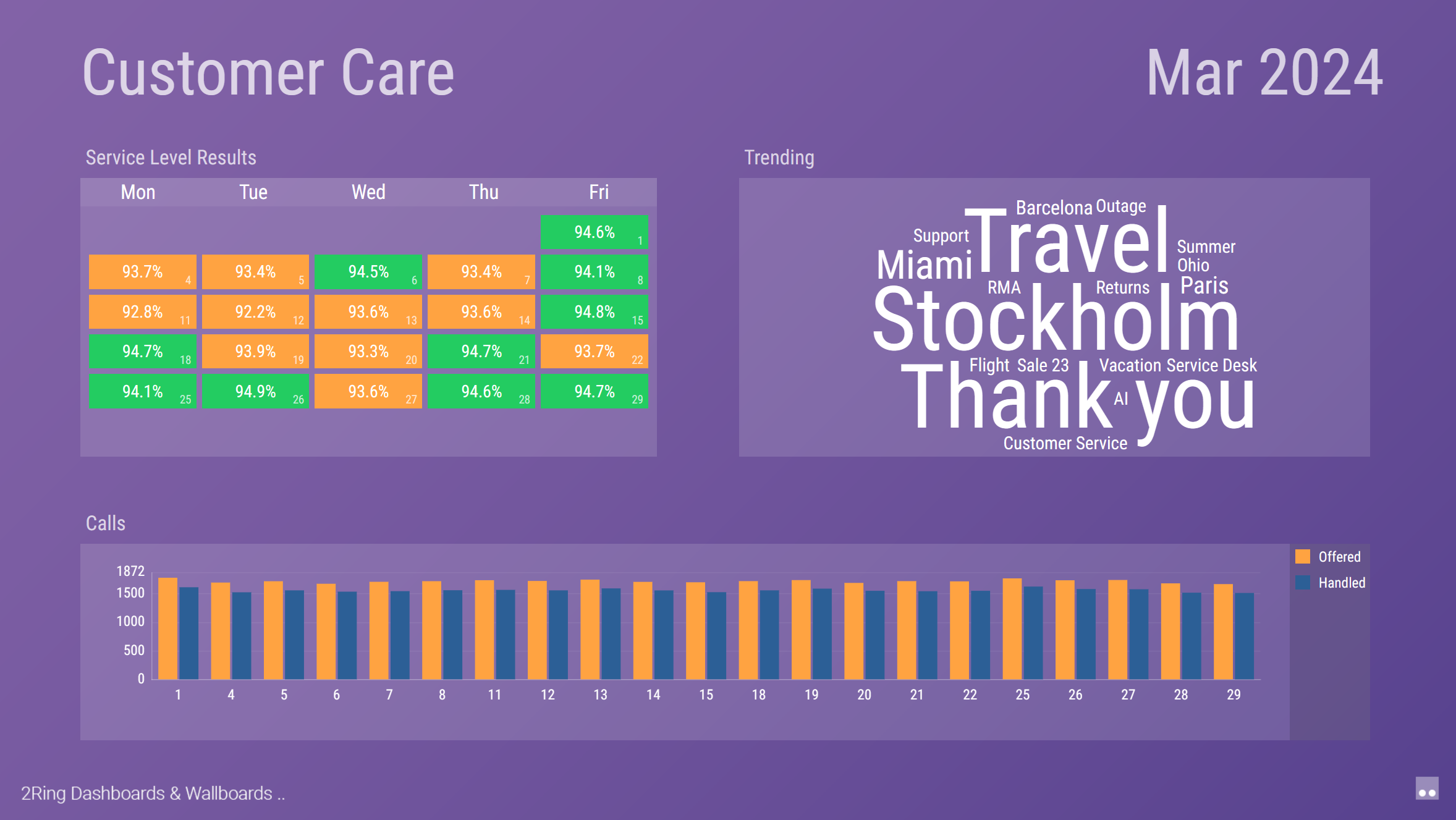 Customer Care

Mar 2024

Service Level Results

| Mon | Tue | Wed | Thu | Fri |
|---|---|---|---|---|
| | | | | 94.6% 1 |
| 93.7% 4 | 93.4% 5 | 94.5% 6 | 93.4% 7 | 94.1% 8 |
| 92.8% 11 | 92.2% 12 | 93.6% 13 | 93.6% 14 | 94.8% 15 |
| 94.7% 18 | 93.9% 19 | 93.3% 20 | 94.7% 21 | 93.7% 22 |
| 94.1% 25 | 94.9% 26 | 93.6% 27 | 94.6% 28 | 94.7% 29 |

Trending

Barcelona Outage Support Travel Summer Miami Ohio RMA Returns Paris Stockholm Flight Sale 23 Vacation Service Desk Thank AI you Customer Service

Calls

1872
1500
1000
500
0

1 4 5 6 7 8 11 12 13 14 15 18 19 20 21 22 25 26 27 28 29

Offered
Handled

2Ring Dashboards & Wallboards ..